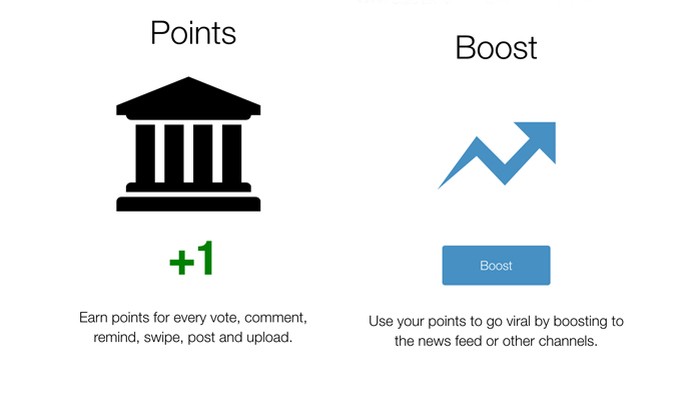 Points

+1

Earn points for every vote, comment, remind, swipe, post and upload.

Boost

Boost

Use your points to go viral by boosting to the news feed or other channels.